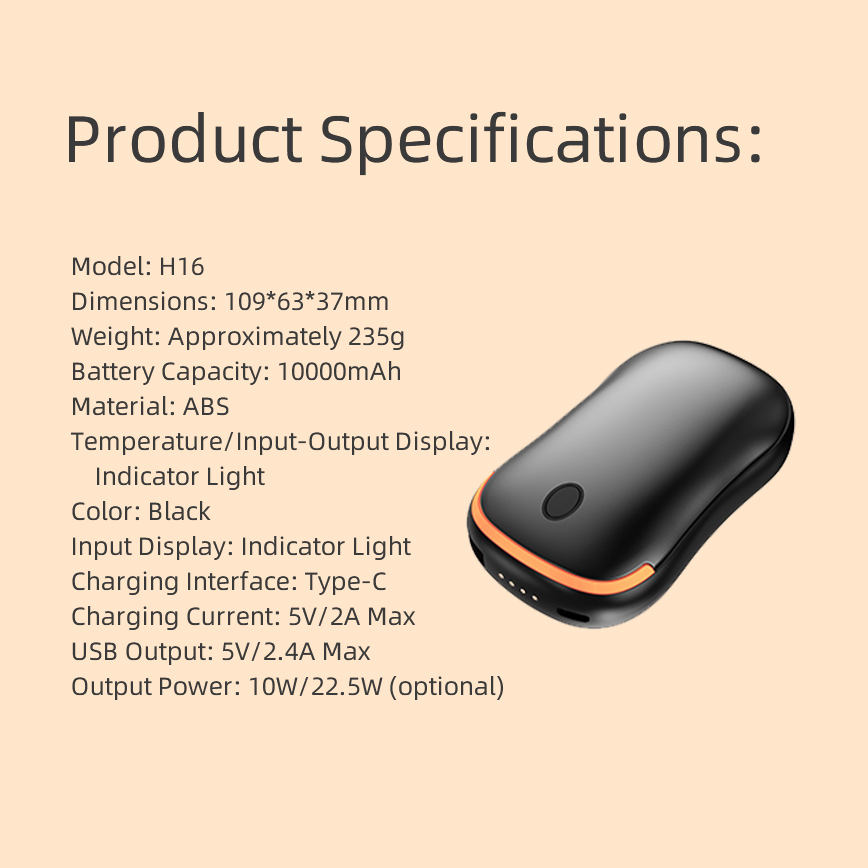 Product Specifications:

Model: H16
Dimensions: 109*63*37mm
Weight: Approximately 235g
Battery Capacity: 10000mAh
Material: ABS
Temperature/Input-Output Display: Indicator Light
Color: Black
Input Display: Indicator Light
Charging Interface: Type-C
Charging Current: 5V/2A Max
USB Output: 5V/2.4A Max
Output Power: 10W/22.5W (optional)